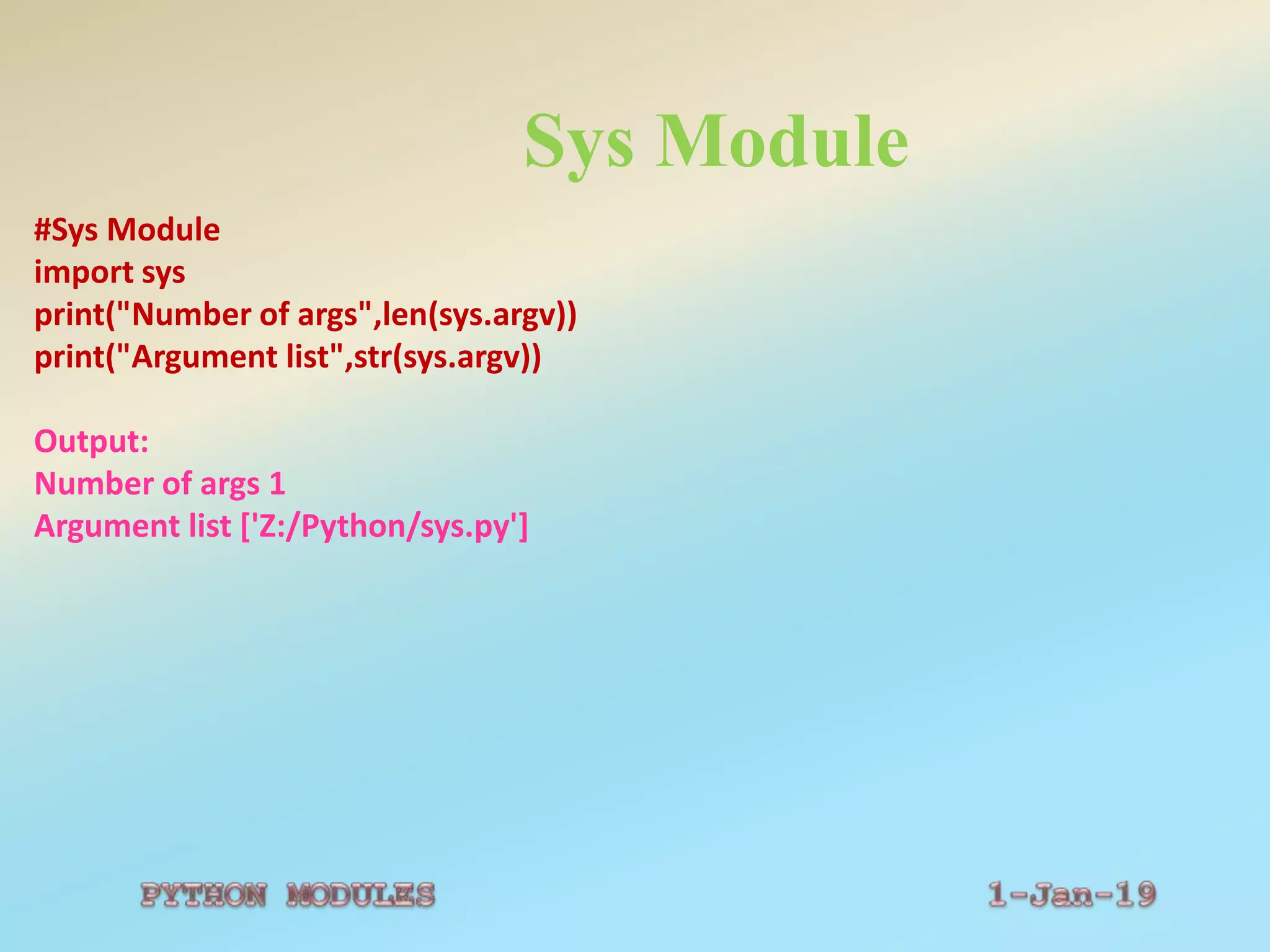 Sys Module

#Sys Module
import sys
print("Number of args",len(sys.argv))
print("Argument list",str(sys.argv))

Output:
Number of args 1
Argument list ['Z:/Python/sys.py']

PYTHON MODULES

1-Jan-19